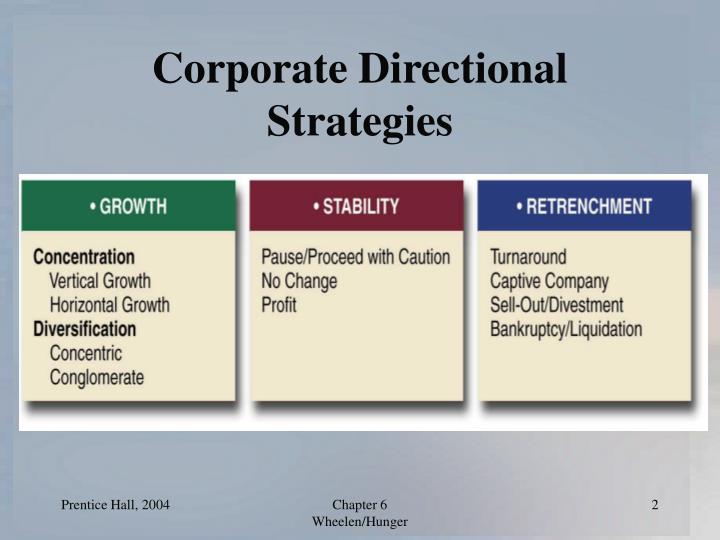 Corporate Directional Strategies

• GROWTH

Concentration
Vertical Growth
Horizontal Growth
Diversification
Concentric
Conglomerate

• STABILITY

Pause/Proceed with Caution
No Change
Profit

• RETRENCHMENT

Turnaround
Captive Company
Sell-Out/Divestment
Bankruptcy/Liquidation

Prentice Hall, 2004

Chapter 6
Wheelen/Hunger

2